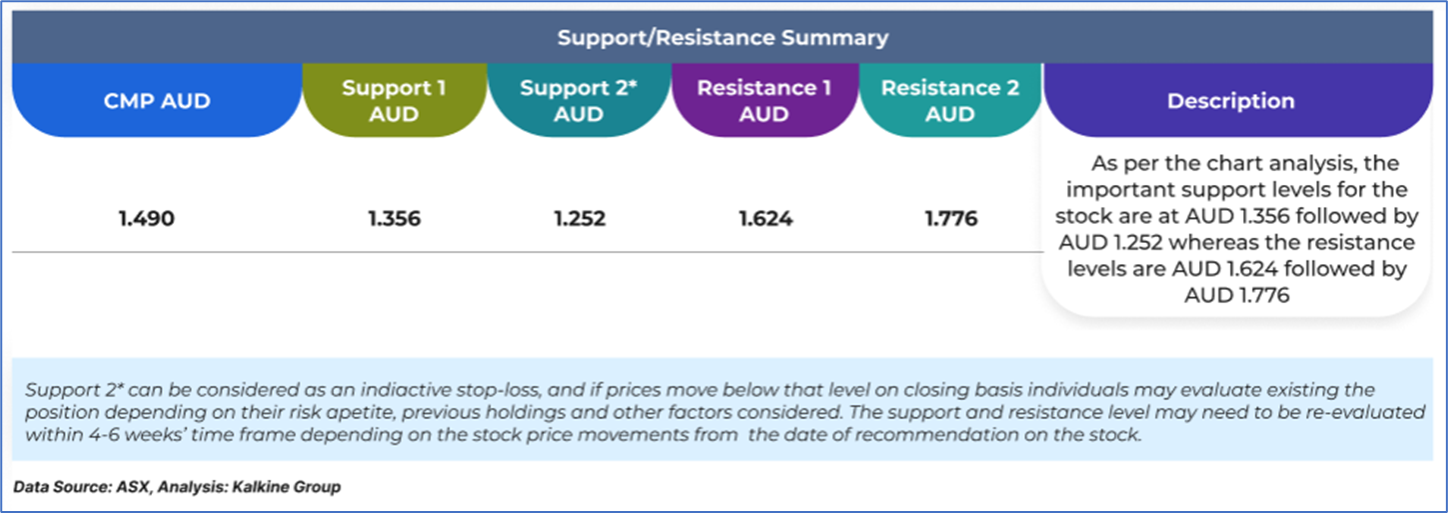 Support/Resistance Summary

| CMP AUD | Support 1 AUD | Support 2* AUD | Resistance 1 AUD | Resistance 2 AUD | Description |
|---|---|---|---|---|---|
| 1.490 | 1.356 | 1.252 | 1.624 | 1.776 | As per the chart analysis, the important support levels for the stock are at AUD 1.356 followed by AUD 1.252 whereas the resistance levels are AUD 1.624 followed by AUD 1.776 |

Support 2* can be considered as an indiactive stop-loss, and if prices move below that level on closing basis individuals may evaluate existing the position depending on their risk apetite, previous holdings and other factors considered. The support and resistance level may need to be re-evaluated within 4-6 weeks' time frame depending on the stock price movements from the date of recommendation on the stock.

Data Source: ASX, Analysis: Kalkine Group